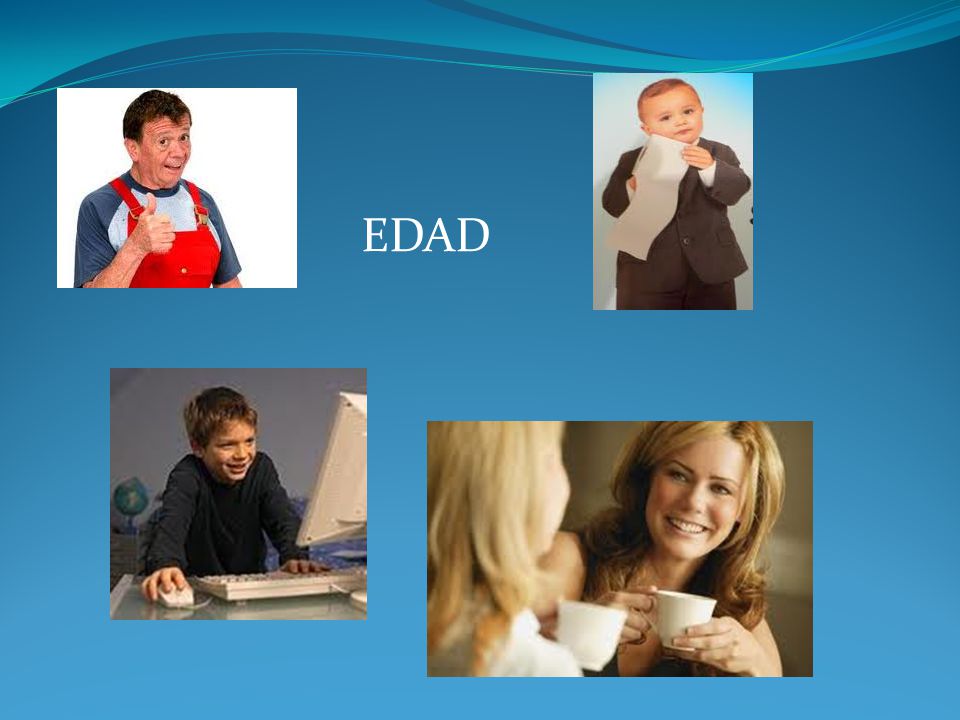 EDAD